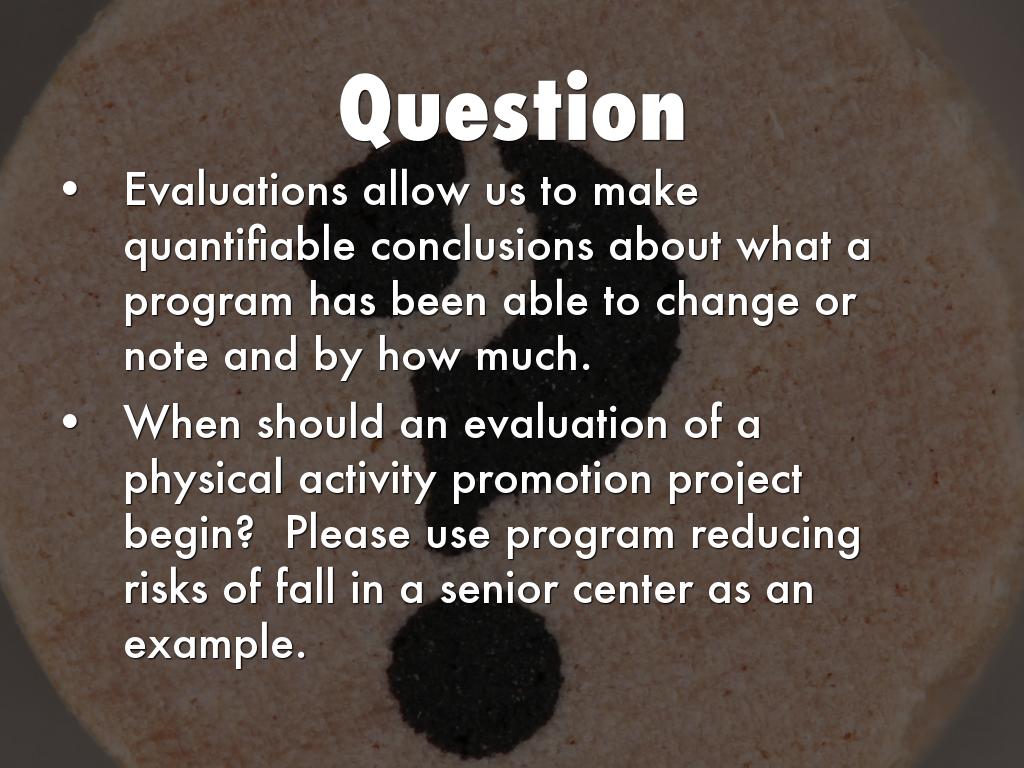 Question

• Evaluations allow us to make quantifiable conclusions about what a program has been able to change or note and by how much.

• When should an evaluation of a physical activity promotion project begin? Please use program reducing risks of fall in a senior center as an example.